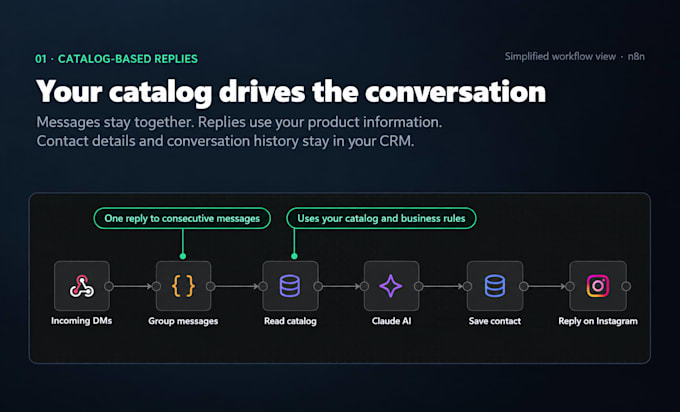 01 · CATALOG-BASED REPLIES

Simplified workflow view · n8n

Your catalog drives the conversation

Messages stay together. Replies use your product information. Contact details and conversation history stay in your CRM.

One reply to consecutive messages

Uses your catalog and business rules

Incoming DMs

Group messages

Read catalog

Claude AI

Save contact

Reply on Instagram